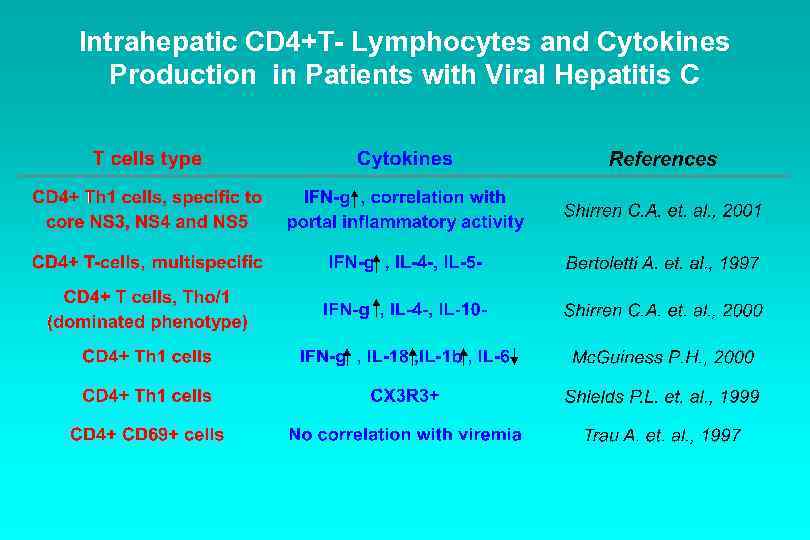 Intrahepatic CD4+T- Lymphocytes and Cytokines Production in Patients with Viral Hepatitis C

| T cells type | Cytokines | References |
|---|---|---|
| CD4+ Th1 cells, specific to core NS3, NS4 and NS5 | IFN-g↑, correlation with portal inflammatory activity | Shirren C.A. et. al., 2001 |
| CD4+ T-cells, multispecific | IFN-g↑ , IL-4-, IL-5- | Bertoletti A. et. al., 1997 |
| CD4+ T cells, Tho/1 (dominated phenotype) | IFN-g↑, IL-4-, IL-10- | Shirren C.A. et. al., 2000 |
| CD4+ Th1 cells | IFN-g↑ , IL-18↑,IL-1b↑, IL-6↓ | McGuiness P.H., 2000 |
| CD4+ Th1 cells | CX3R3+ | Shields P.L. et. al., 1999 |
| CD4+ CD69+ cells | No correlation with viremia | Trau A. et. al., 1997 |